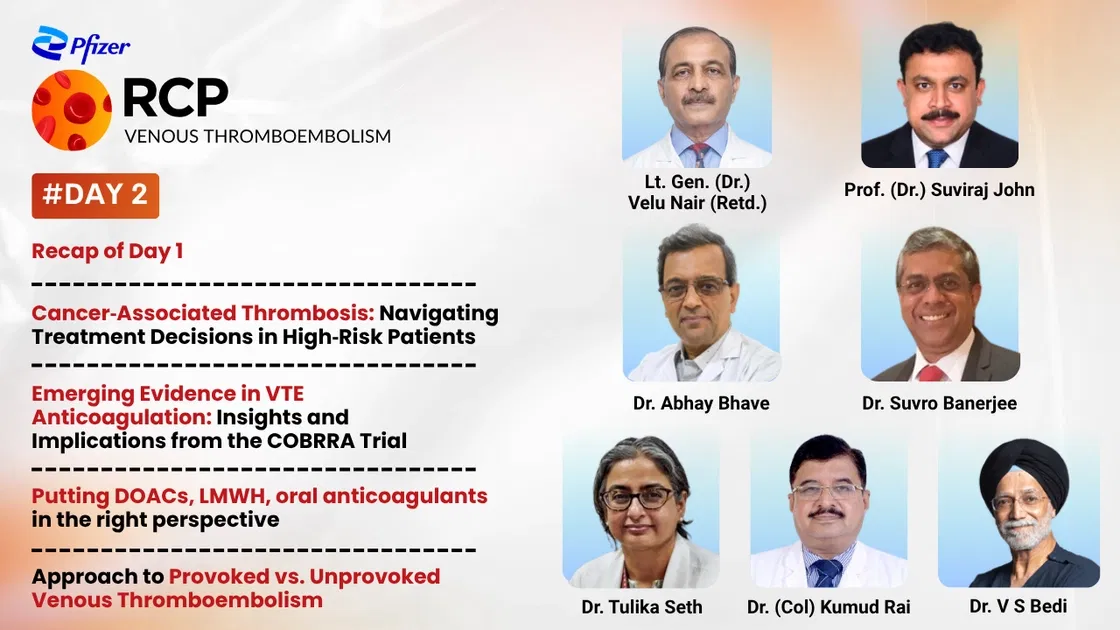 Pfizer

RCP
VENOUS THROMBOEMBOLISM

#DAY 2

Recap of Day 1

Cancer-Associated Thrombosis: Navigating Treatment Decisions in High-Risk Patients

Emerging Evidence in VTE Anticoagulation: Insights and Implications from the COBRRA Trial

Putting DOACs, LMWH, oral anticoagulants in the right perspective

Approach to Provoked vs. Unprovoked Venous Thromboembolism

Lt. Gen. (Dr.) Velu Nair (Retd.)

Prof. (Dr.) Suviraj John

Dr. Abhay Bhave

Dr. Suvro Banerjee

Dr. Tulika Seth

Dr. (Col) Kumud Rai

Dr. V S Bedi